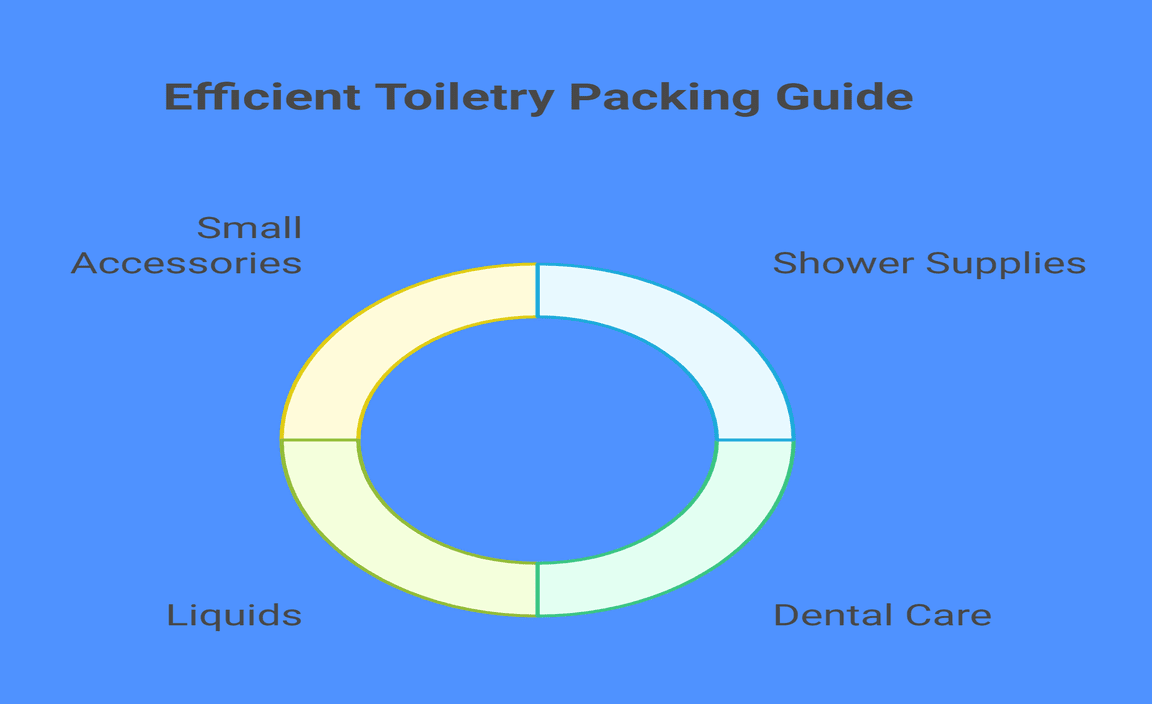 Efficient Toiletry Packing Guide

Small Accessories

Shower Supplies

Liquids

Dental Care